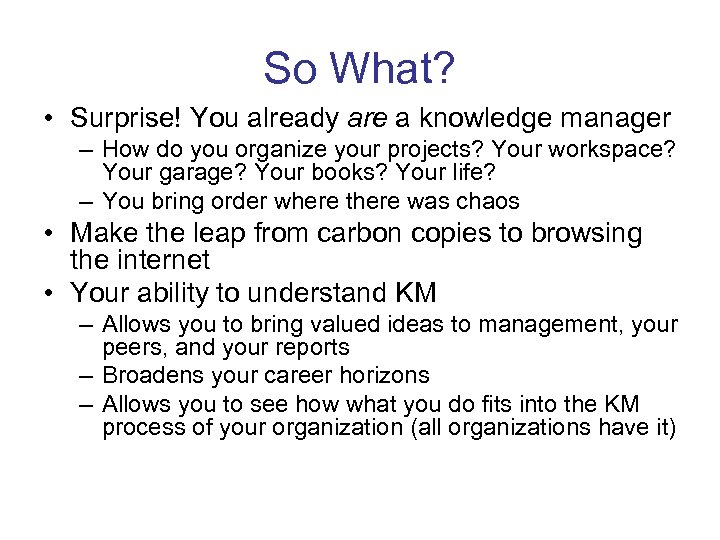 So What?

• Surprise! You already are a knowledge manager
  – How do you organize your projects? Your workspace? Your garage? Your books? Your life?
  – You bring order where there was chaos
• Make the leap from carbon copies to browsing the internet
• Your ability to understand KM
  – Allows you to bring valued ideas to management, your peers, and your reports
  – Broadens your career horizons
  – Allows you to see how what you do fits into the KM process of your organization (all organizations have it)